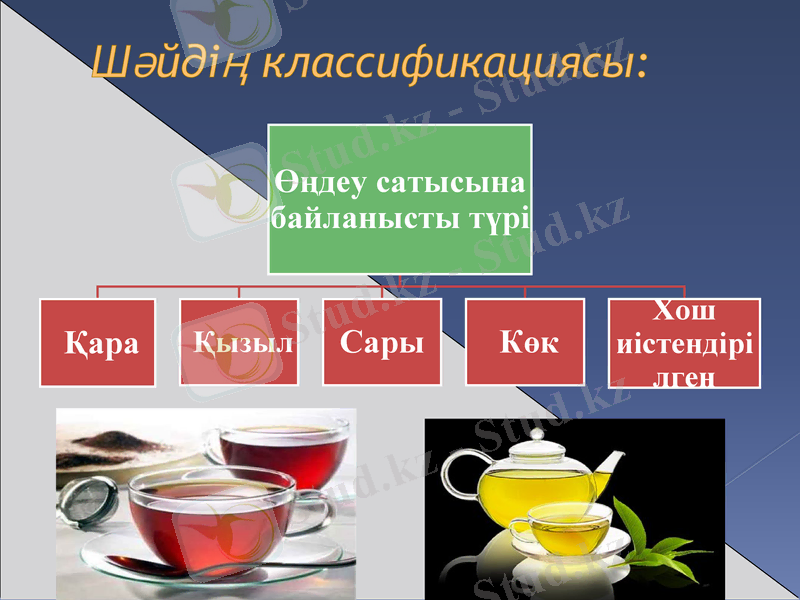 Шәйдің классификациясы:

Өңдеу сатысына байланысты түрі

Қара

Қызыл

Сары

Көк

Хош иістендірілген

Stud.kz - Stud.kz